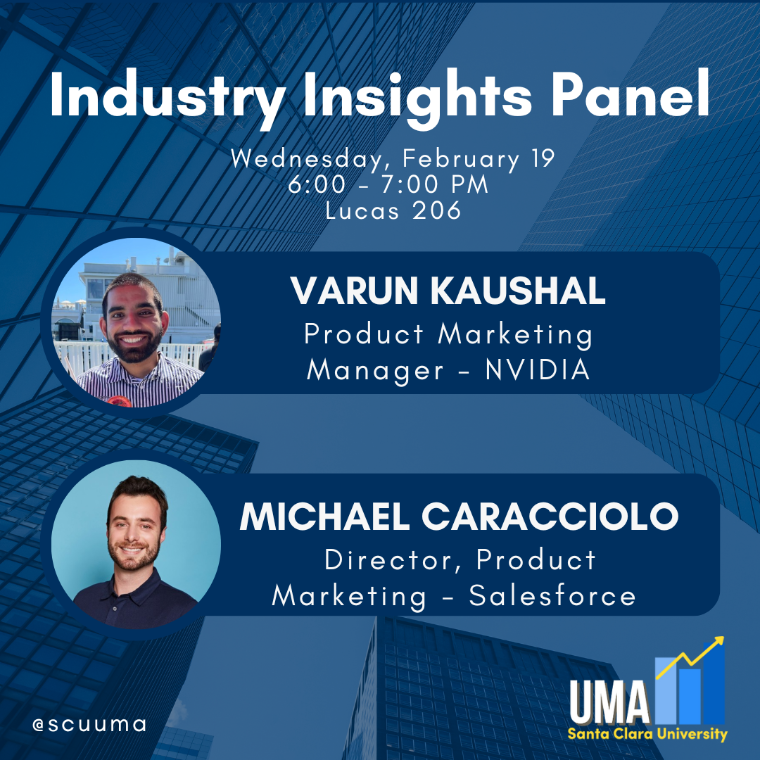 Industry Insights Panel

Wednesday, February 19
6:00 - 7:00 PM
Lucas 206

VARUN KAUSHAL
Product Marketing Manager - NVIDIA

MICHAEL CARACCIOLO
Director, Product Marketing - Salesforce

@scuuma

UMA
Santa Clara University